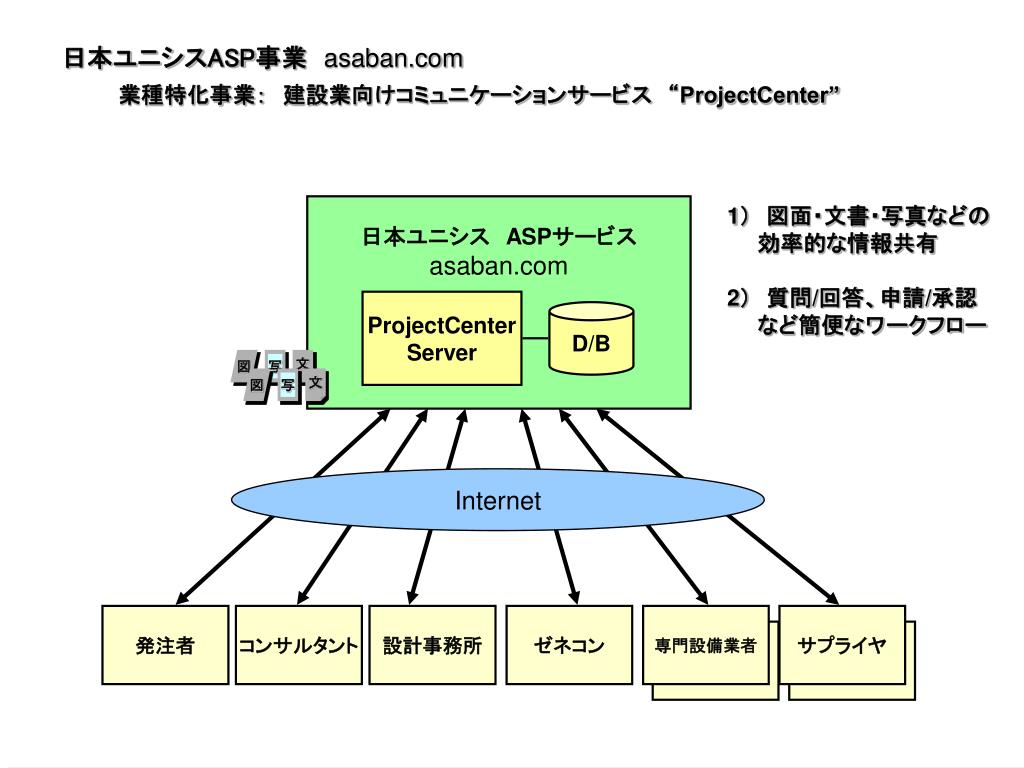 日本ユニシスASP事業　asaban.com

業種特化事業：　建設業向けコミュニケーションサービス “ProjectCenter”

日本ユニシス　ASPサービス
asaban.com

ProjectCenter Server

D/B

図 写 文
図 写 文

1） 図面・文書・写真などの効率的な情報共有

2） 質問/回答、申請/承認など簡便なワークフロー

Internet

発注者

コンサルタント

設計事務所

ゼネコン

専門設備業者

サプライヤ